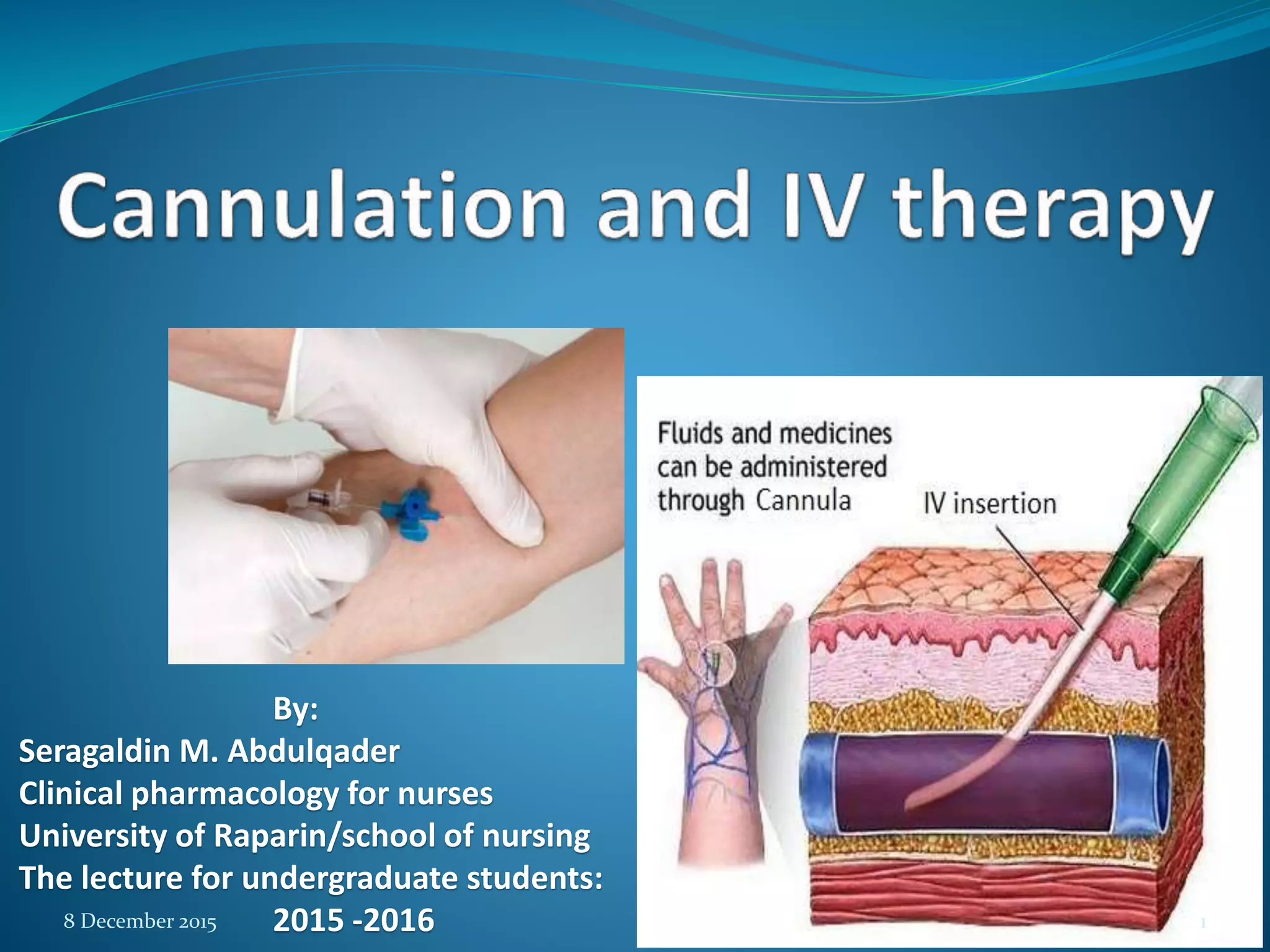 Cannulation and IV therapy

Fluids and medicines can be administered through Cannula

IV insertion

By:
Seragaldin M. Abdulqader
Clinical pharmacology for nurses
University of Raparin/school of nursing
The lecture for undergraduate students:
2015 -2016

8 December 2015

1